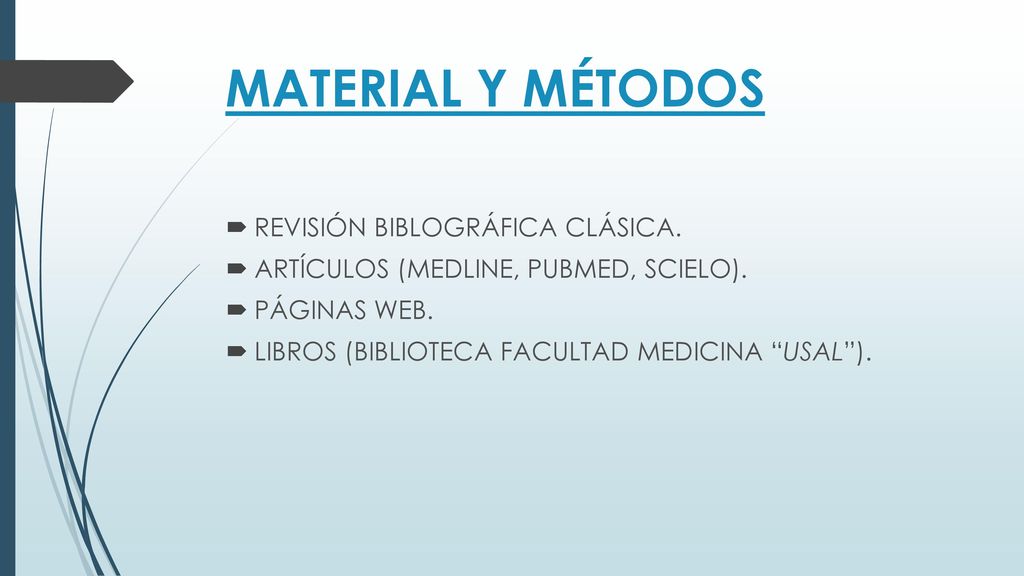 MATERIAL Y MÉTODOS

REVISIÓN BIBLOGRÁFICA CLÁSICA.
ARTÍCULOS (MEDLINE, PUBMED, SCIELO).
PÁGINAS WEB.
LIBROS (BIBLIOTECA FACULTAD MEDICINA “USAL”).